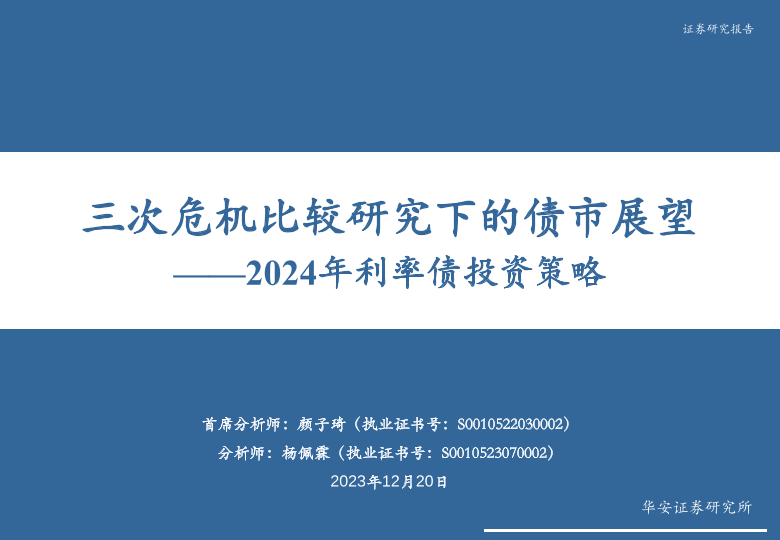 证券研究报告

三次危机比较研究下的债市展望
——2024年利率债投资策略

首席分析师：颜子琦（执业证书号：S0010522030002）
分析师：杨佩霖（执业证书号：S0010523070002）
2023年12月20日

华安证券研究所